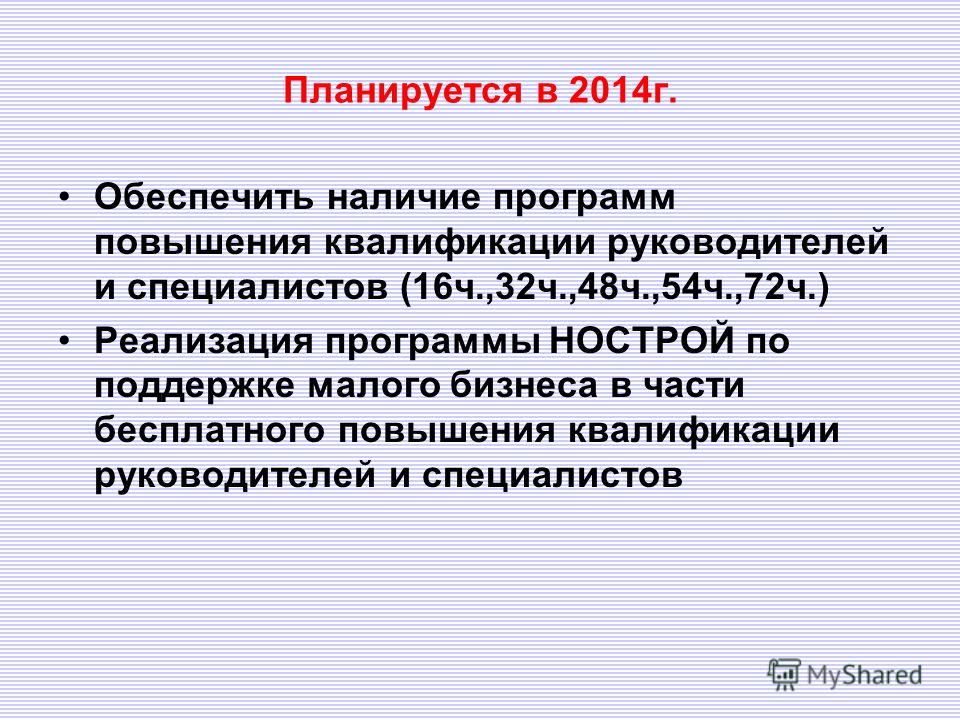 Планируется в 2014г.

• Обеспечить наличие программ повышения квалификации руководителей и специалистов (16ч.,32ч.,48ч.,54ч.,72ч.)

• Реализация программы НОСТРОЙ по поддержке малого бизнеса в части бесплатного повышения квалификации руководителей и специалистов

MyShared